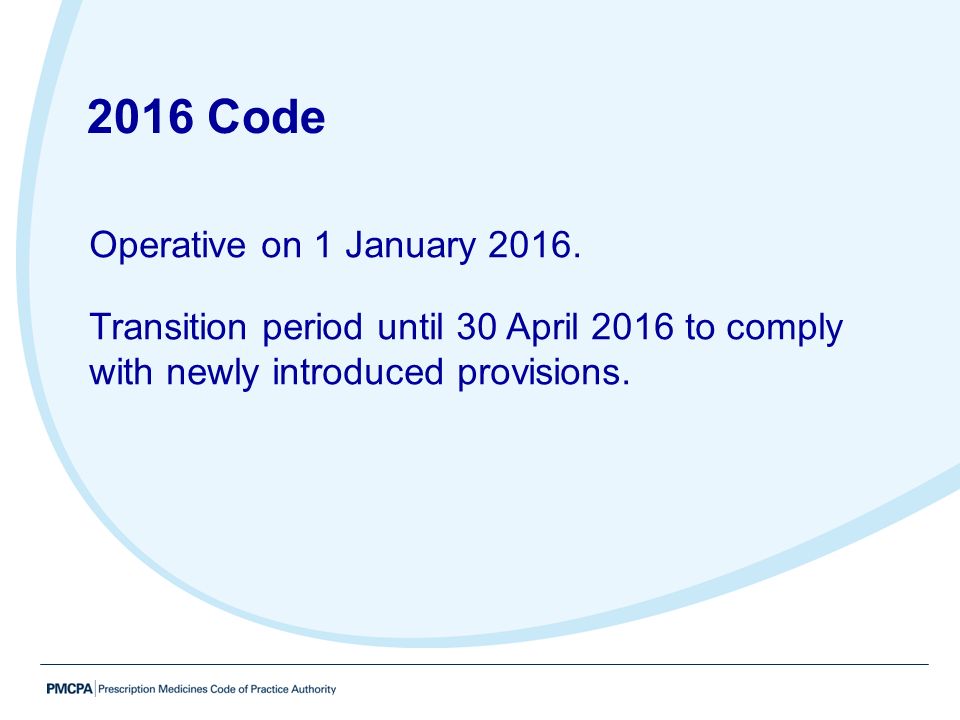 2016 Code

Operative on 1 January 2016.

Transition period until 30 April 2016 to comply with newly introduced provisions.

PMCPA | Prescription Medicines Code of Practice Authority